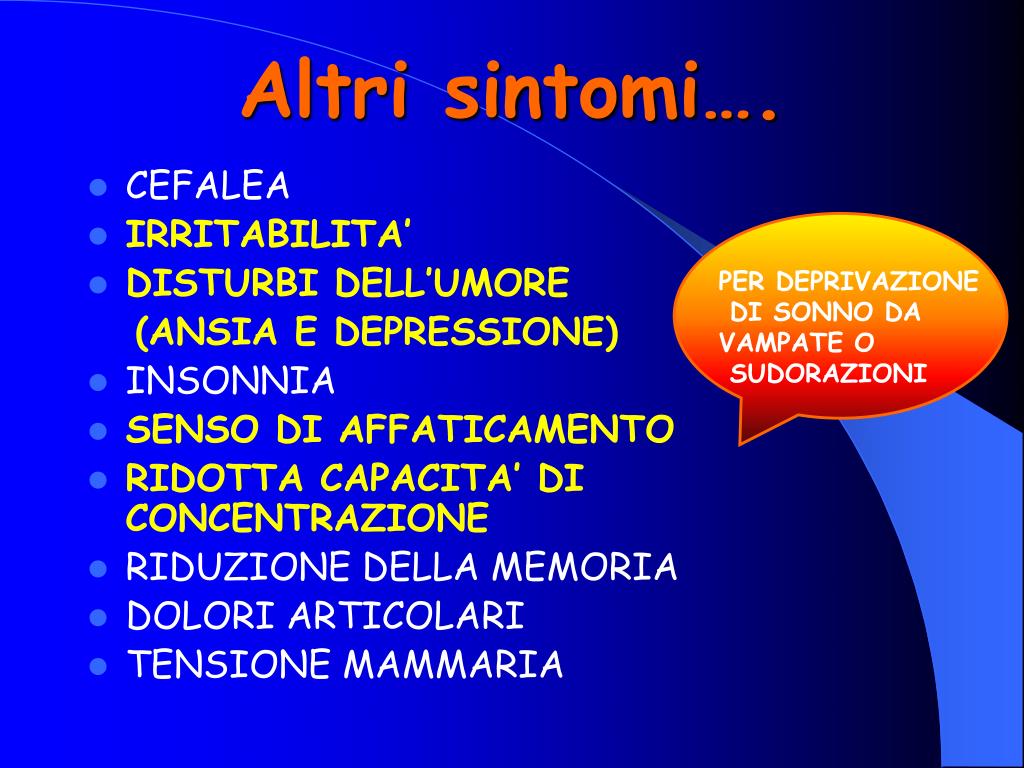 Altri sintomi….

- CEFALEA
- IRRITABILITA’
- DISTURBI DELL’UMORE (ANSIA E DEPRESSIONE)
- INSONNIA
- SENSO DI AFFATICAMENTO
- RIDOTTA CAPACITA’ DI CONCENTRAZIONE
- RIDUZIONE DELLA MEMORIA
- DOLORI ARTICOLARI
- TENSIONE MAMMARIA

PER DEPRIVAZIONE DI SONNO DA VAMPATE O SUDORAZIONI